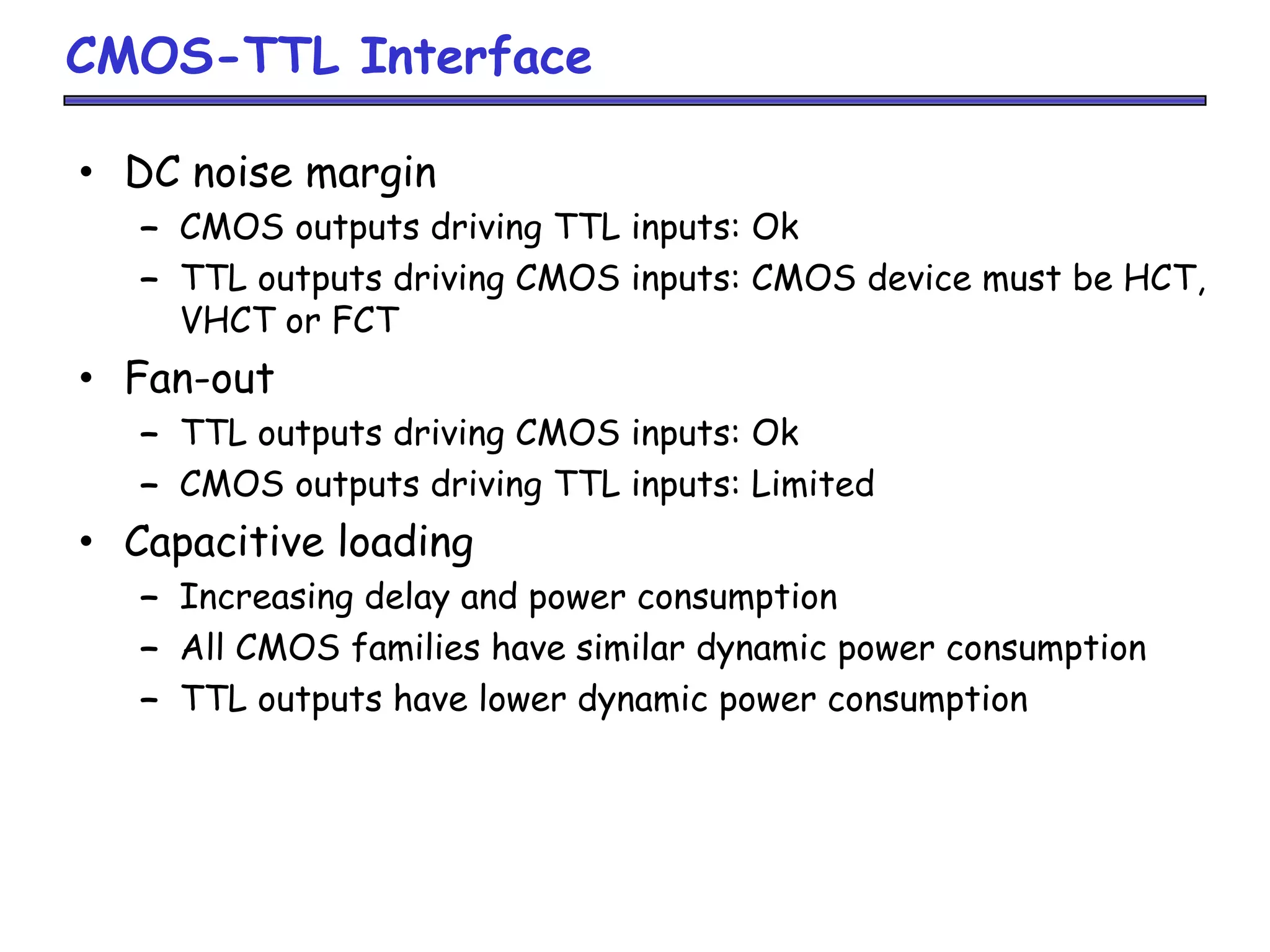 CMOS-TTL Interface

• DC noise margin
– CMOS outputs driving TTL inputs: Ok
– TTL outputs driving CMOS inputs: CMOS device must be HCT, VHCT or FCT

• Fan-out
– TTL outputs driving CMOS inputs: Ok
– CMOS outputs driving TTL inputs: Limited

• Capacitive loading
– Increasing delay and power consumption
– All CMOS families have similar dynamic power consumption
– TTL outputs have lower dynamic power consumption